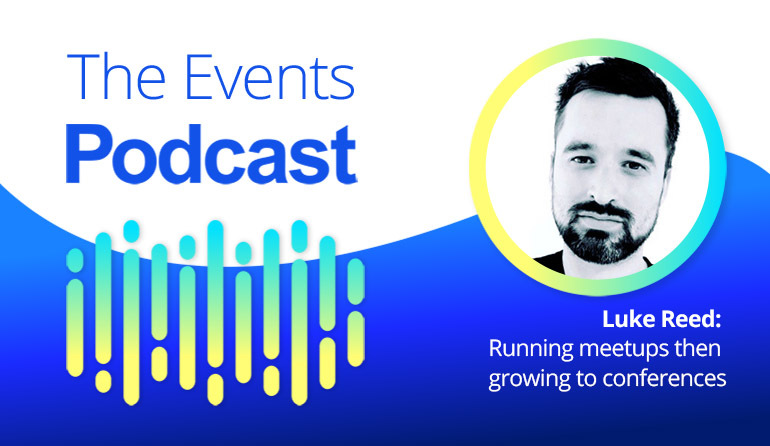 The Events
Podcast

Luke Reed:
Running meetups then growing to conferences